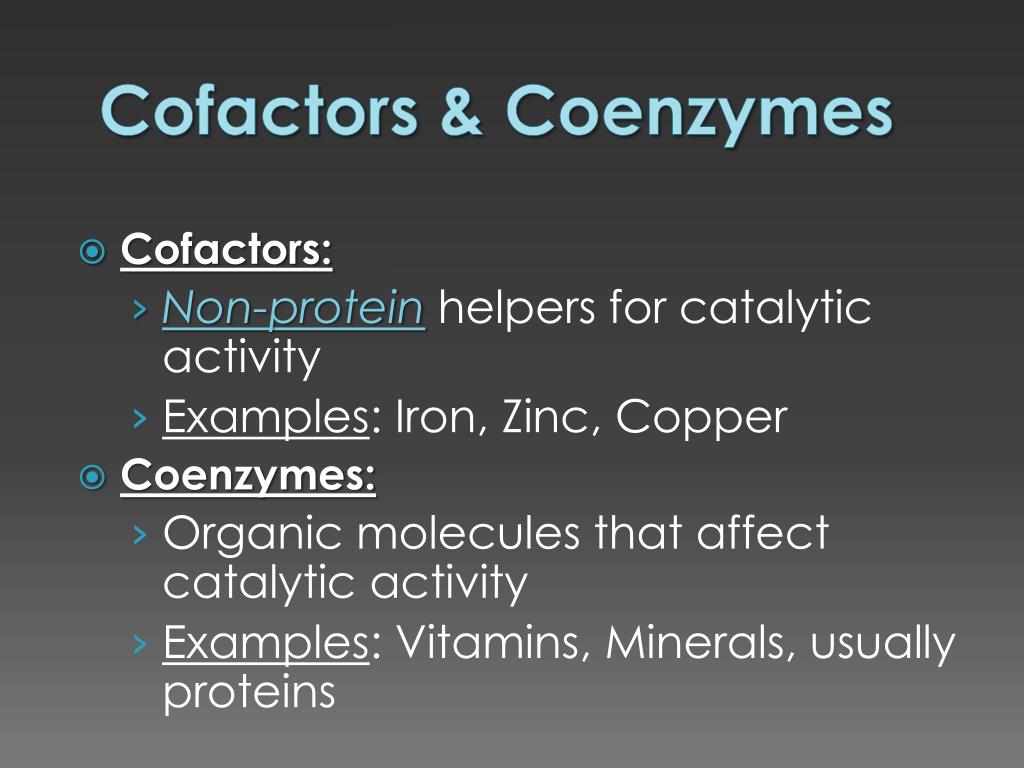 Cofactors & Coenzymes

Cofactors:

› Non-protein helpers for catalytic activity

› Examples: Iron, Zinc, Copper

Coenzymes:

› Organic molecules that affect catalytic activity

› Examples: Vitamins, Minerals, usually proteins